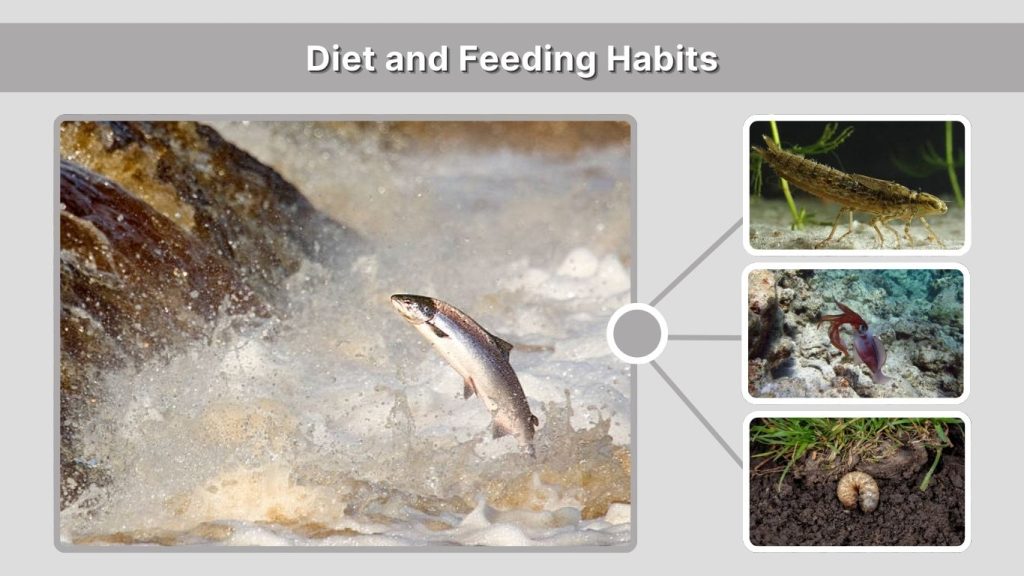 Diet and Feeding Habits